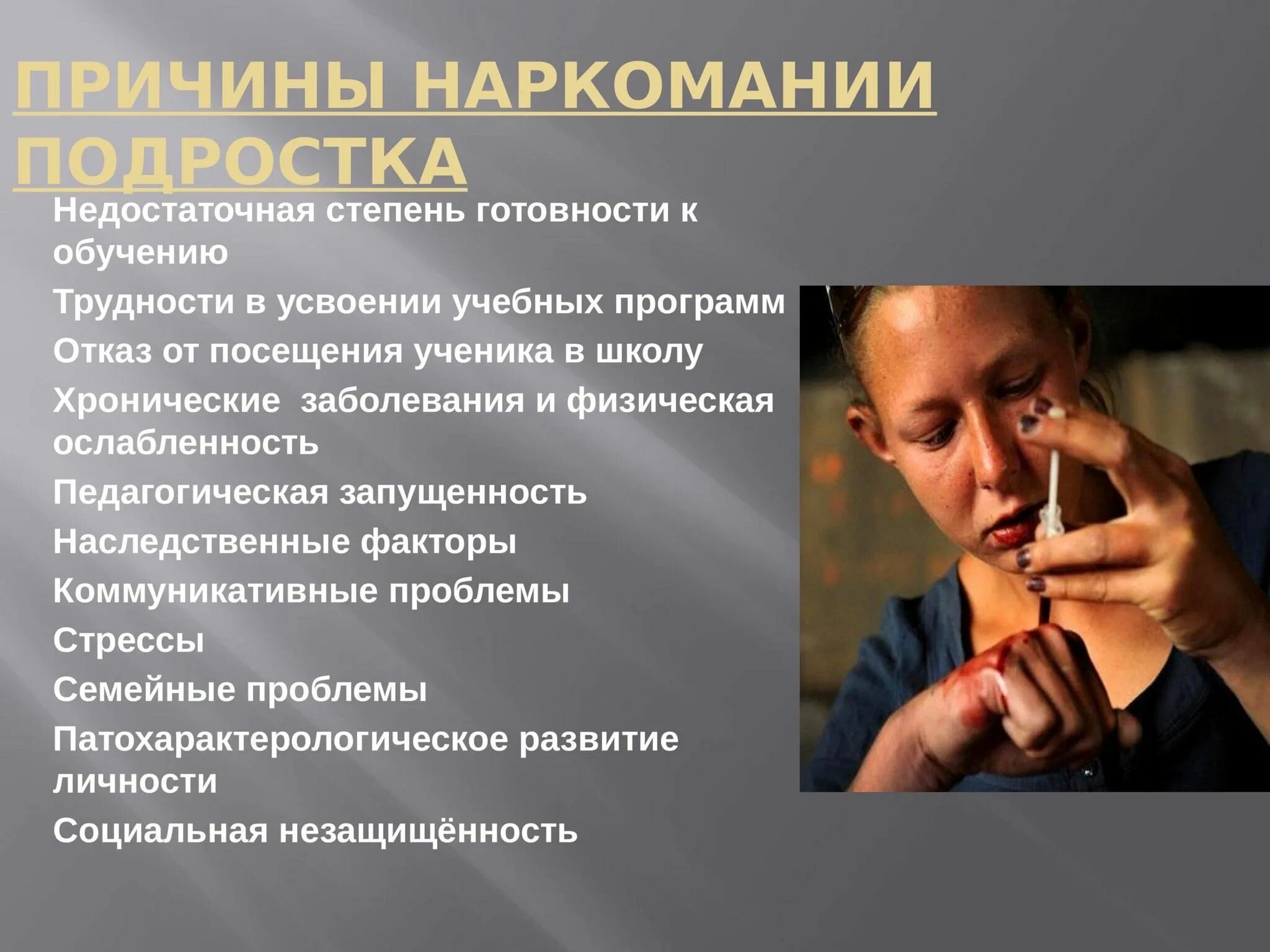 ПРИЧИНЫ НАРКОМАНИИ ПОДРОСТКА

Недостаточная степень готовности к обучению

Трудности в усвоении учебных программ

Отказ от посещения ученика в школу

Хронические  заболевания и физическая ослабленность

Педагогическая запущенность

Наследственные факторы

Коммуникативные проблемы

Стрессы

Семейные проблемы

Патохарактерологическое развитие личности

Социальная незащищённость